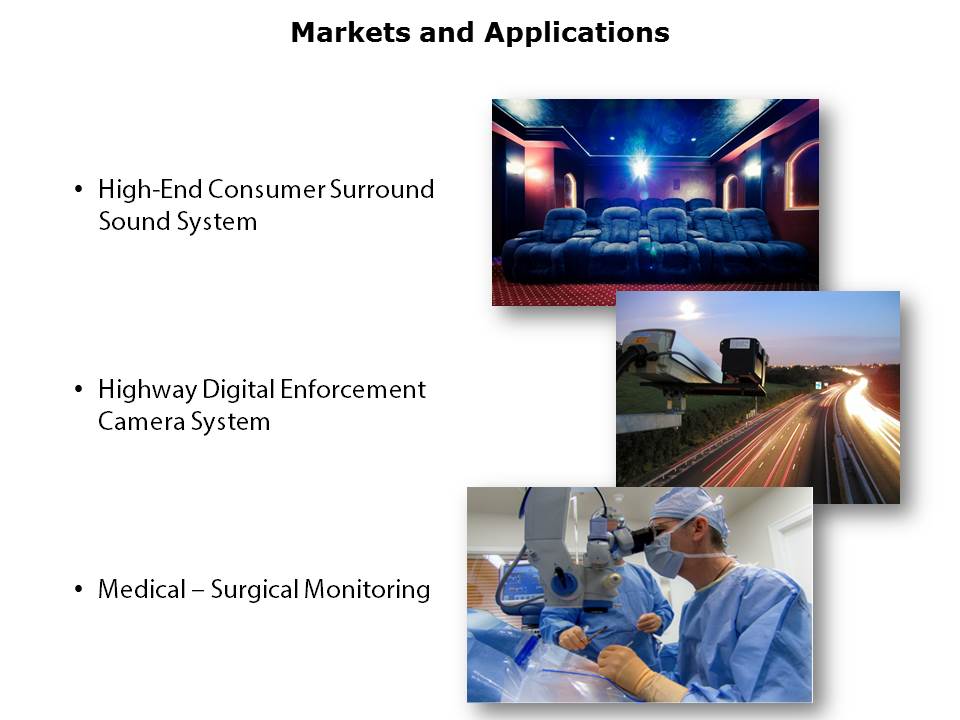 Markets and Applications

• High-End Consumer Surround Sound System

• Highway Digital Enforcement Camera System

• Medical – Surgical Monitoring